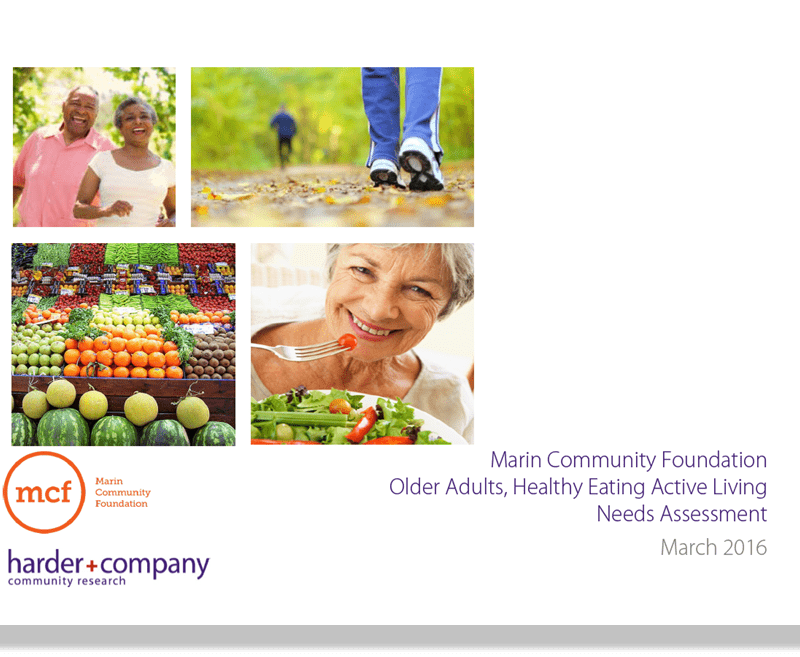 mcf
Marin Community Foundation

harder+company
community research

Marin Community Foundation
Older Adults, Healthy Eating Active Living
Needs Assessment

March 2016